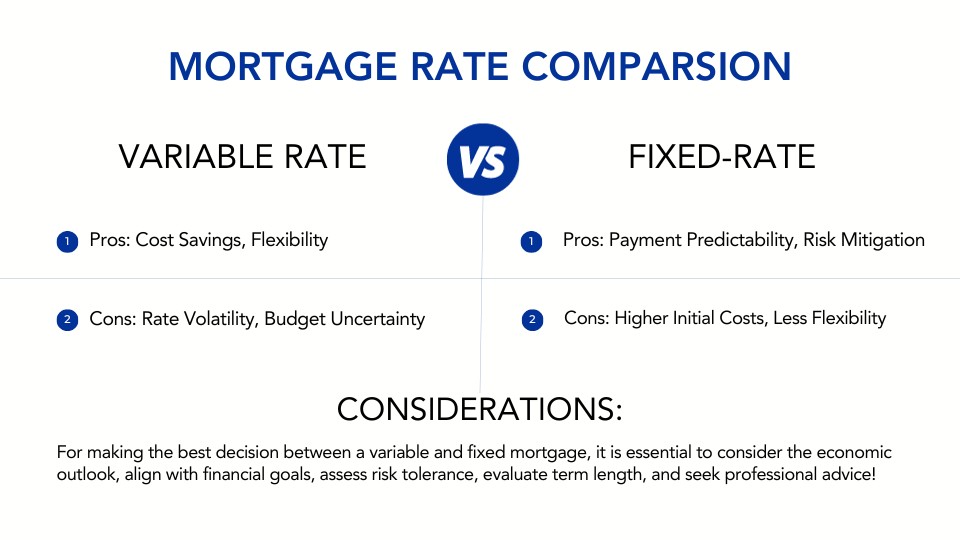 MORTGAGE RATE COMPARSION

VARIABLE RATE

VS

FIXED-RATE

1 Pros: Cost Savings, Flexibility

2 Cons: Rate Volatility, Budget Uncertainty

1 Pros: Payment Predictability, Risk Mitigation

2 Cons: Higher Initial Costs, Less Flexibility

CONSIDERATIONS:

For making the best decision between a variable and fixed mortgage, it is essential to consider the economic outlook, align with financial goals, assess risk tolerance, evaluate term length, and seek professional advice!